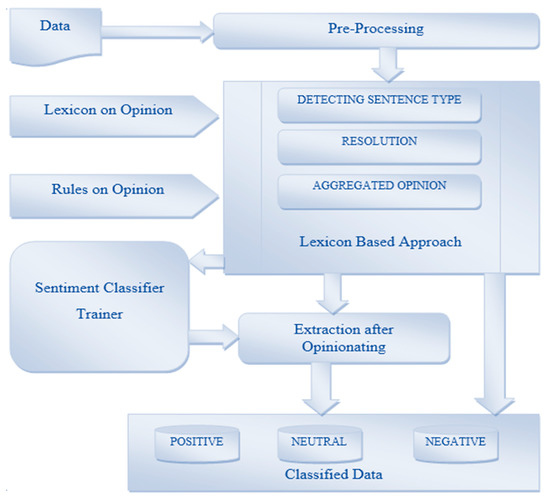 Data

Pre-Processing

Lexicon on Opinion

Rules on Opinion

DETECTING SENTENCE TYPE

RESOLUTION

AGGREGATED OPINION

Lexicon Based Approach

Sentiment Classifier Trainer

Extraction after Opinionating

POSITIVE

NEUTRAL

NEGATIVE

Classified Data